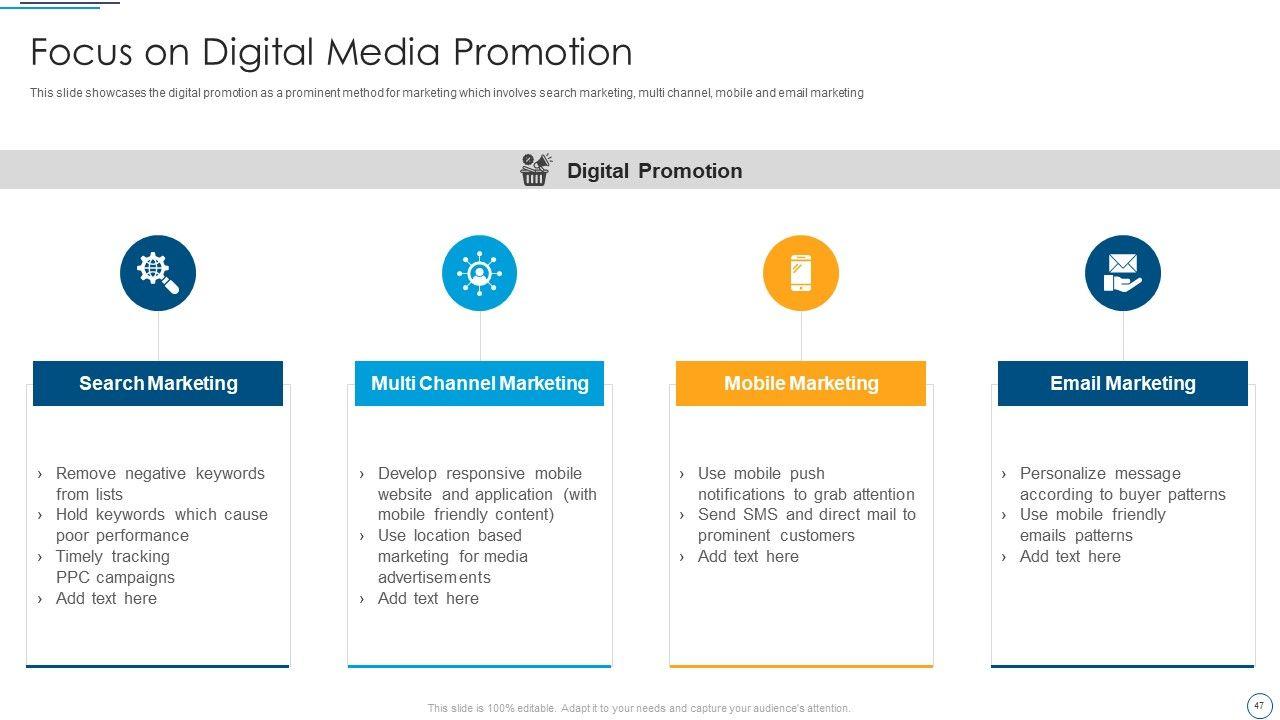 Focus on Digital Media Promotion

This slide showcases the digital promotion as a prominent method for marketing which involves search marketing, multi channel, mobile and email marketing

Digital Promotion

Search Marketing

› Remove negative keywords from lists
› Hold keywords which cause poor performance
› Timely tracking PPC campaigns
› Add text here

Multi Channel Marketing

› Develop responsive mobile website and application (with mobile friendly content)
› Use location based marketing for media advertisements
› Add text here

Mobile Marketing

› Use mobile push notifications to grab attention
› Send SMS and direct mail to prominent customers
› Add text here

Email Marketing

› Personalize message according to buyer patterns
› Use mobile friendly emails patterns
› Add text here

This slide is 100% editable. Adapt it to your needs and capture your audience's attention.

47